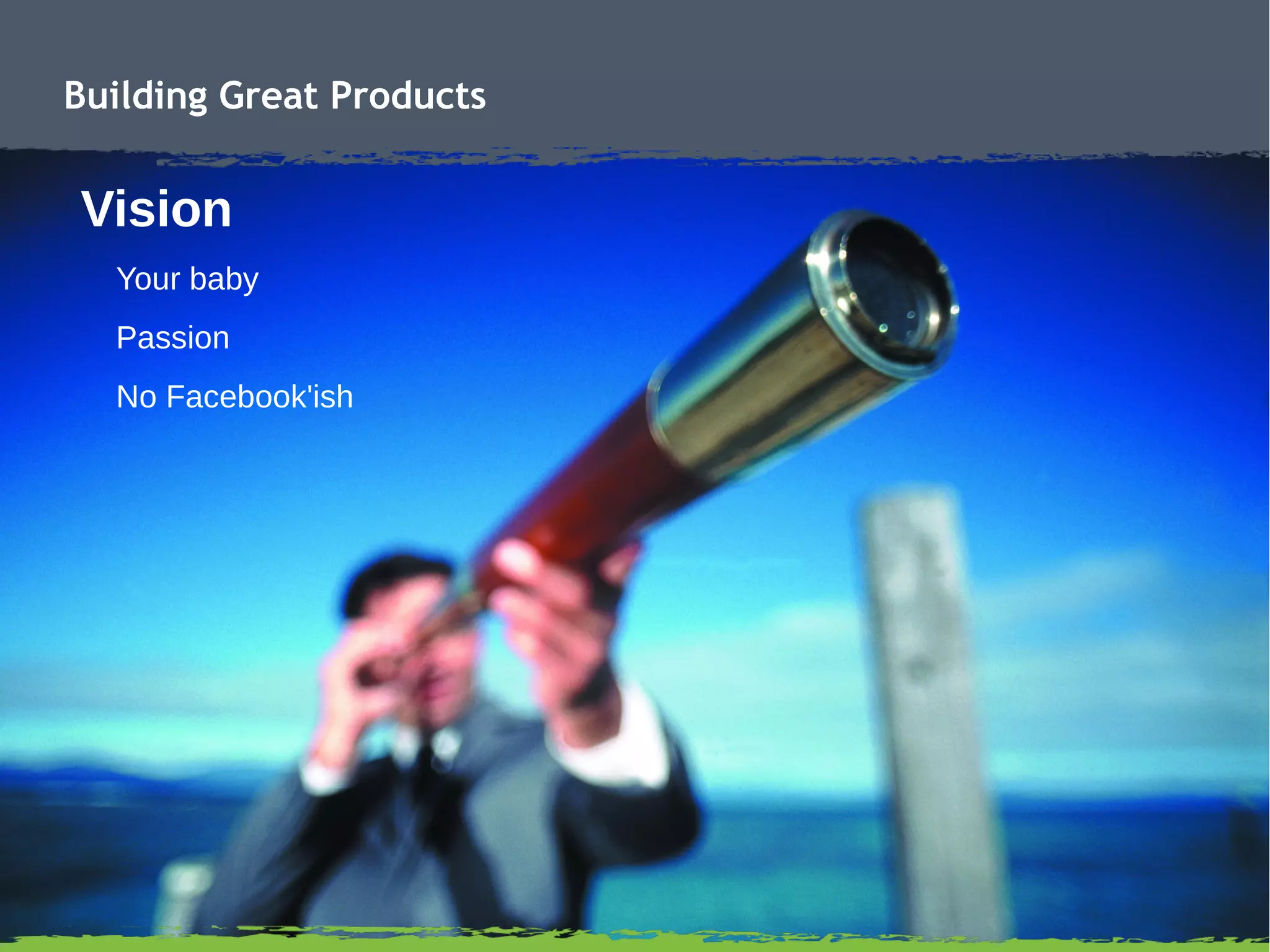 Building Great Products

Vision

Your baby

Passion

No Facebook'ish